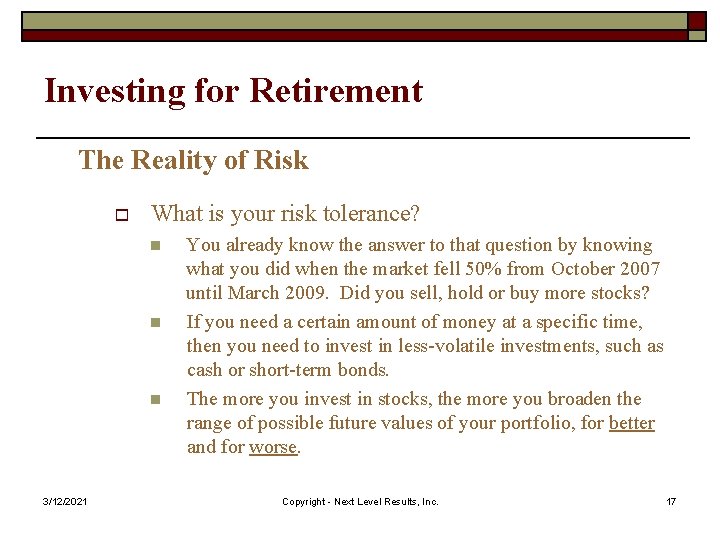 Investing for Retirement

The Reality of Risk

What is your risk tolerance?

You already know the answer to that question by knowing what you did when the market fell 50% from October 2007 until March 2009. Did you sell, hold or buy more stocks?

If you need a certain amount of money at a specific time, then you need to invest in less-volatile investments, such as cash or short-term bonds.

The more you invest in stocks, the more you broaden the range of possible future values of your portfolio, for better and for worse.

3/12/2021

Copyright - Next Level Results, Inc.

17